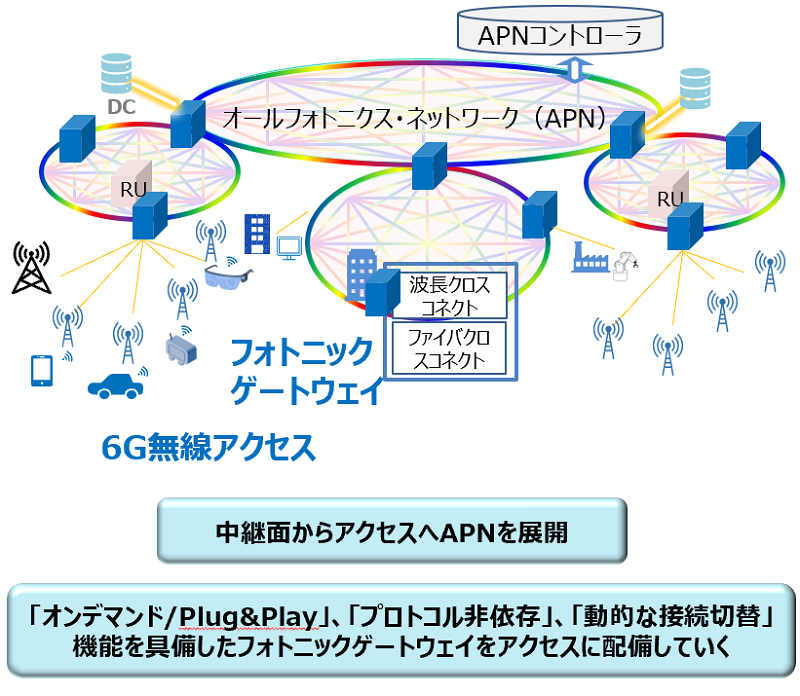 APNコントローラ

DC

オールフォトニクス・ネットワーク（APN）

RU

RU

波長クロスコネクト

ファイバクロスコネクト

フォトニックゲートウェイ

6G無線アクセス

中継面からアクセスへAPNを展開

「オンデマンド/Plug&Play」、「プロトコル非依存」、「動的な接続切替」機能を具備したフォトニックゲートウェイをアクセスに配備していく